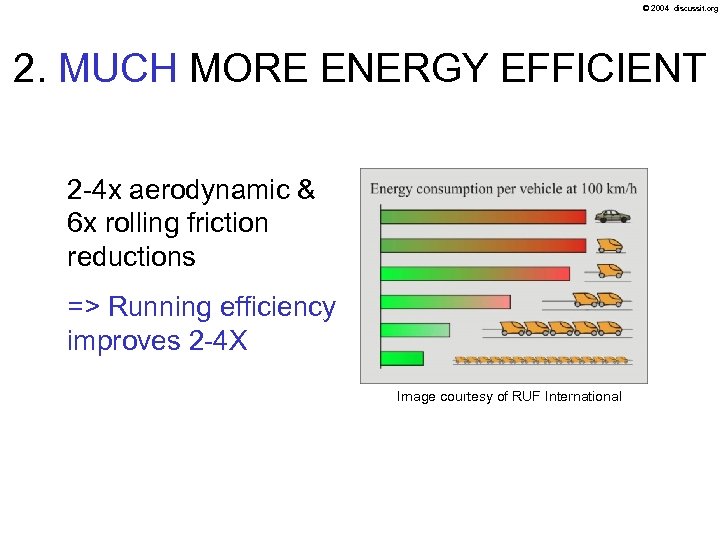 © 2004 discussit.org

2. MUCH MORE ENERGY EFFICIENT

2-4x aerodynamic & 6x rolling friction reductions

=> Running efficiency improves 2-4X

Energy consumption per vehicle at 100 km/h

Image courtesy of RUF International